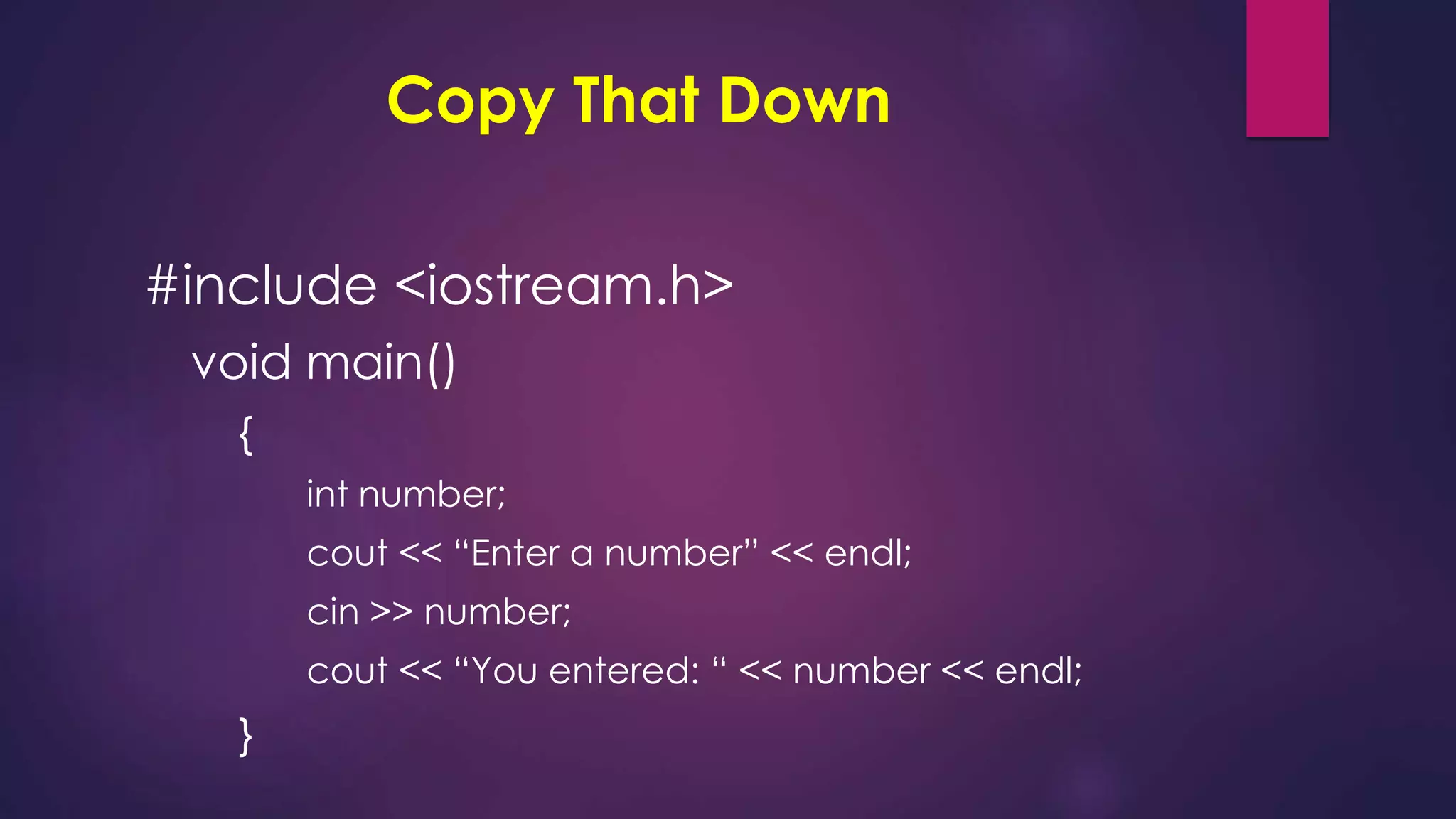 Copy That Down

#include <iostream.h>
void main()
{
int number;
cout << “Enter a number” << endl;
cin >> number;
cout << “You entered: “ << number << endl;
}